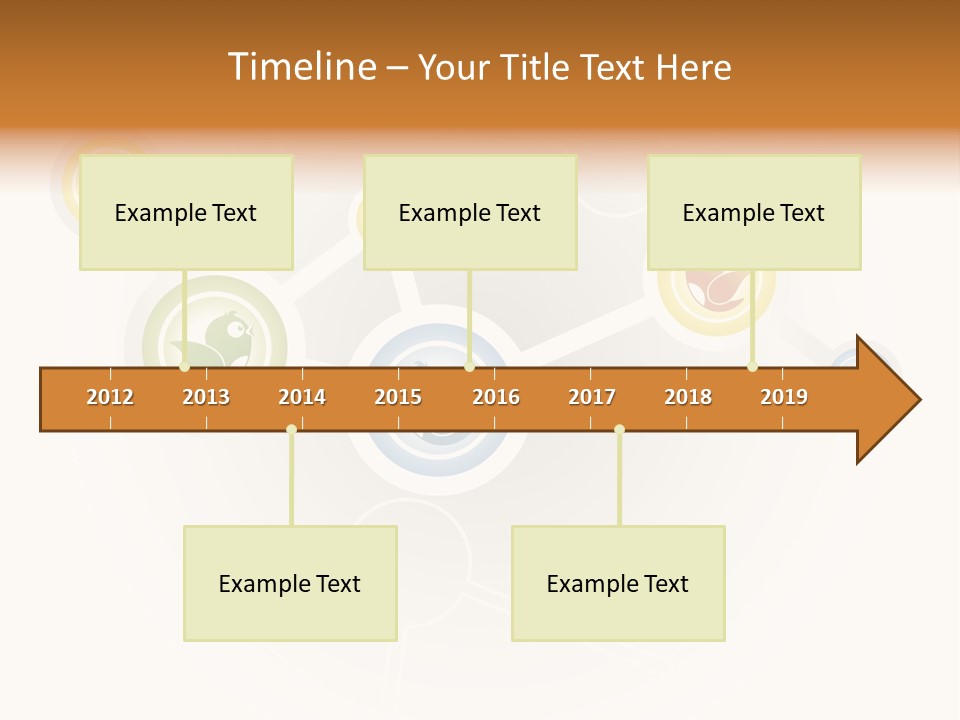 Timeline – Your Title Text Here

Example Text

Example Text

Example Text

2012 2013 2014 2015 2016 2017 2018 2019

Example Text

Example Text